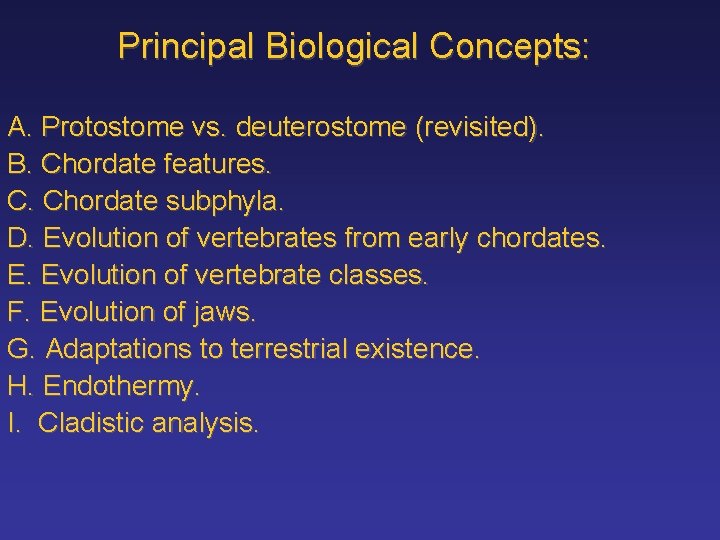 Principal Biological Concepts:

A. Protostome vs. deuterostome (revisited).
B. Chordate features.
C. Chordate subphyla.
D. Evolution of vertebrates from early chordates.
E. Evolution of vertebrate classes.
F. Evolution of jaws.
G. Adaptations to terrestrial existence.
H. Endothermy.
I. Cladistic analysis.